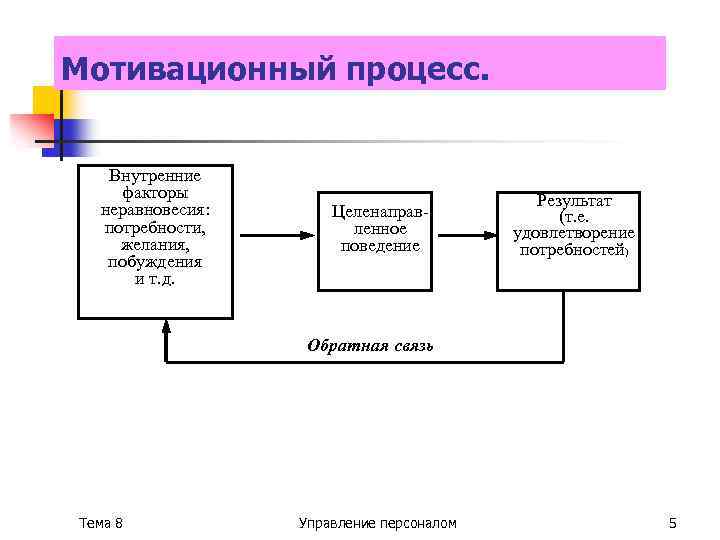 Мотивационный процесс.

Внутренние факторы неравновесия: потребности, желания, побуждения и т.д.

Целенаправленное поведение

Результат (т.е. удовлетворение потребностей)

Обратная связь

Тема 8

Управление персоналом

5